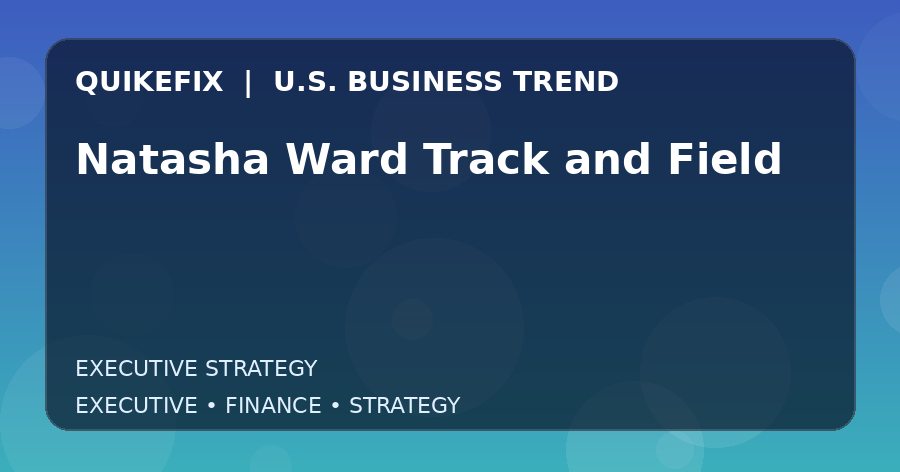 QUIKEFIX | U.S. BUSINESS TREND

Natasha Ward Track and Field

EXECUTIVE STRATEGY

EXECUTIVE • FINANCE • STRATEGY